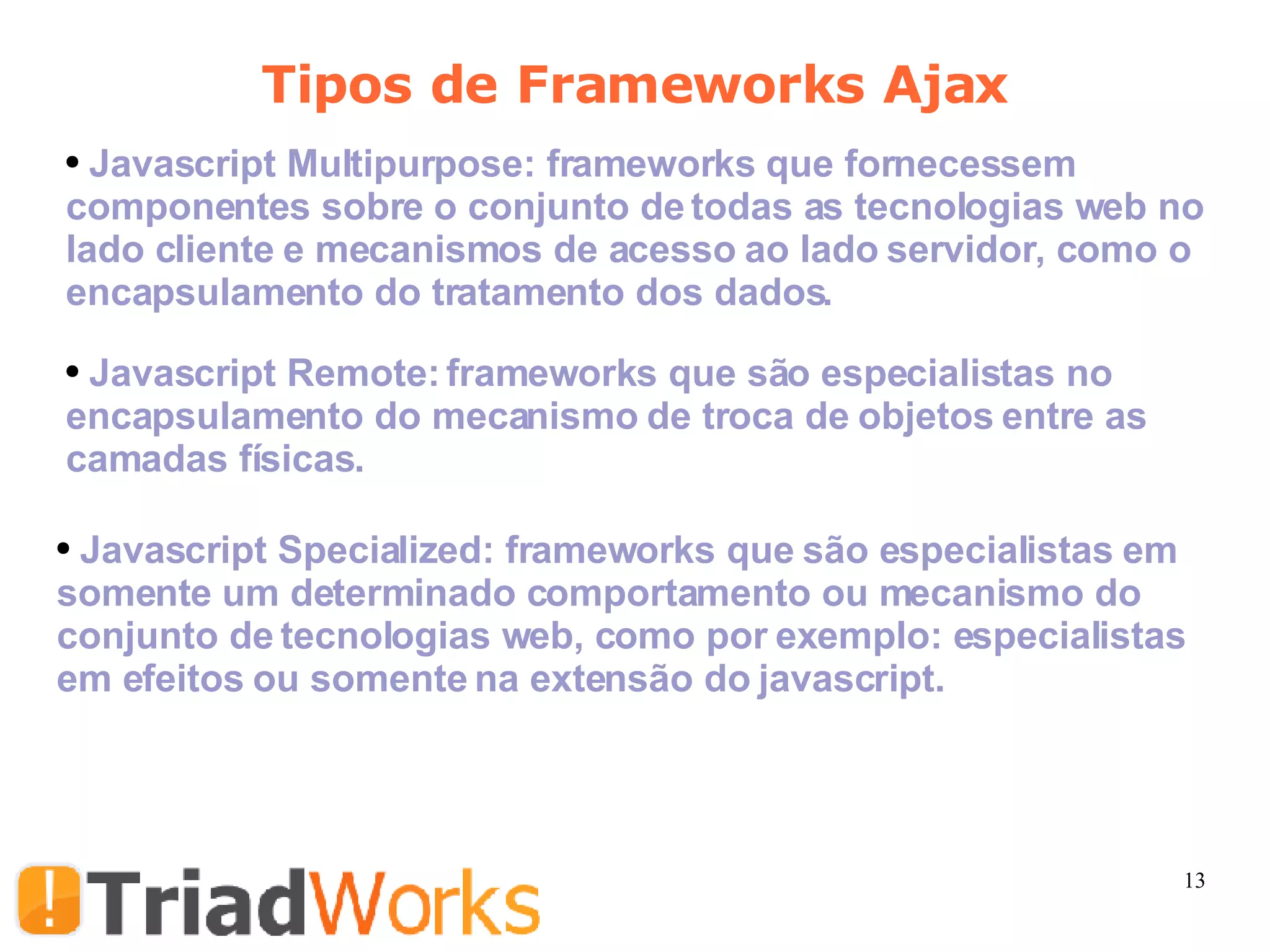 Tipos de Frameworks Ajax

• Javascript Multipurpose: frameworks que fornecessem componentes sobre o conjunto de todas as tecnologias web no lado cliente e mecanismos de acesso ao lado servidor, como o encapsulamento do tratamento dos dados.

• Javascript Remote: frameworks que são especialistas no encapsulamento do mecanismo de troca de objetos entre as camadas físicas.

• Javascript Specialized: frameworks que são especialistas em somente um determinado comportamento ou mecanismo do conjunto de tecnologias web, como por exemplo: especialistas em efeitos ou somente na extensão do javascript.

!TriadWorks

13